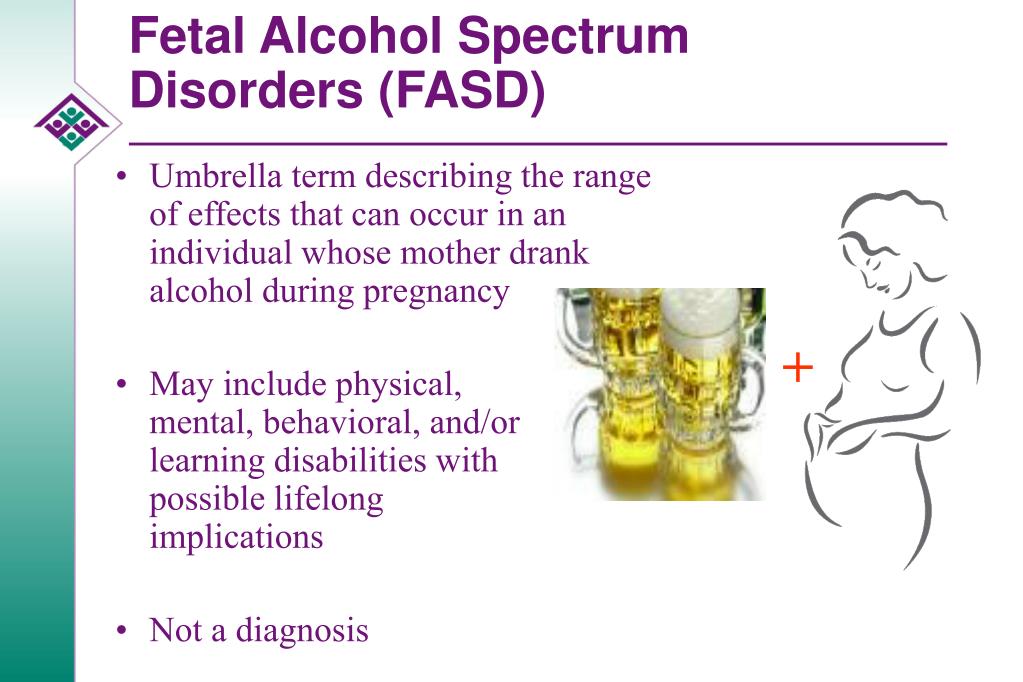 Fetal Alcohol Spectrum Disorders (FASD)

• Umbrella term describing the range of effects that can occur in an individual whose mother drank alcohol during pregnancy

• May include physical, mental, behavioral, and/or learning disabilities with possible lifelong implications

• Not a diagnosis

+